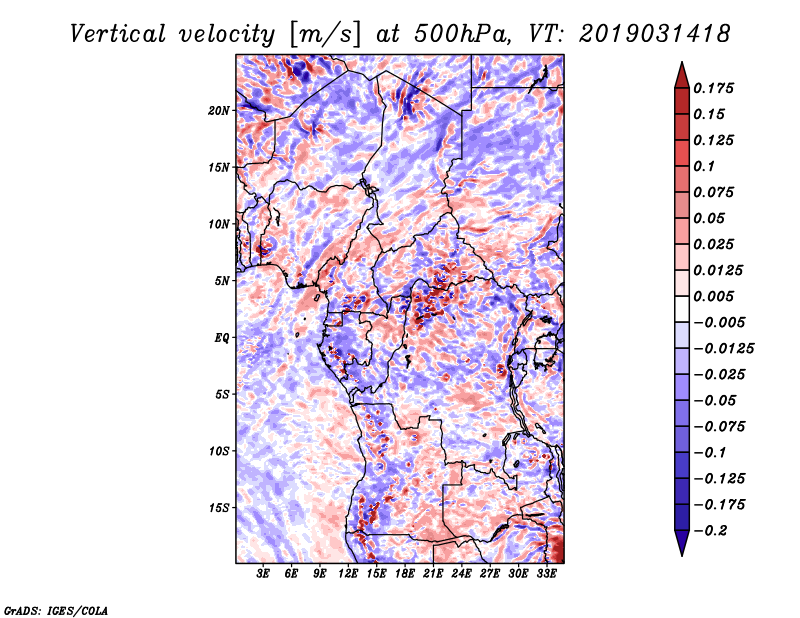 Vertical velocity [m/s] at 500hPa, VT: 2019031418

20N
15N
10N
5N
EQ
5S
10S
15S

3E 6E 9E 12E 15E 18E 21E 24E 27E 30E 33E

0.175
0.15
0.125
0.1
0.075
0.05
0.025
0.0125
0.005
−0.005
−0.0125
−0.025
−0.05
−0.075
−0.1
−0.125
−0.175
−0.2

GrADS: IGES/COLA